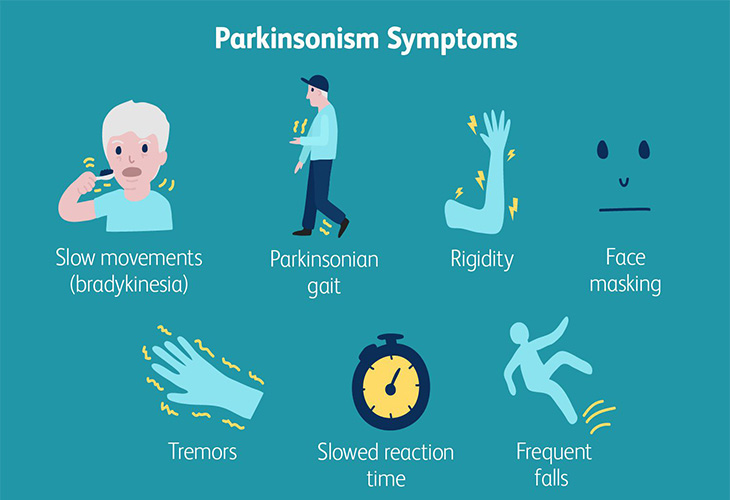 Parkinsonism Symptoms

Slow movements (bradykinesia)

Parkinsonian gait

Rigidity

Face masking

Tremors

Slowed reaction time

Frequent falls